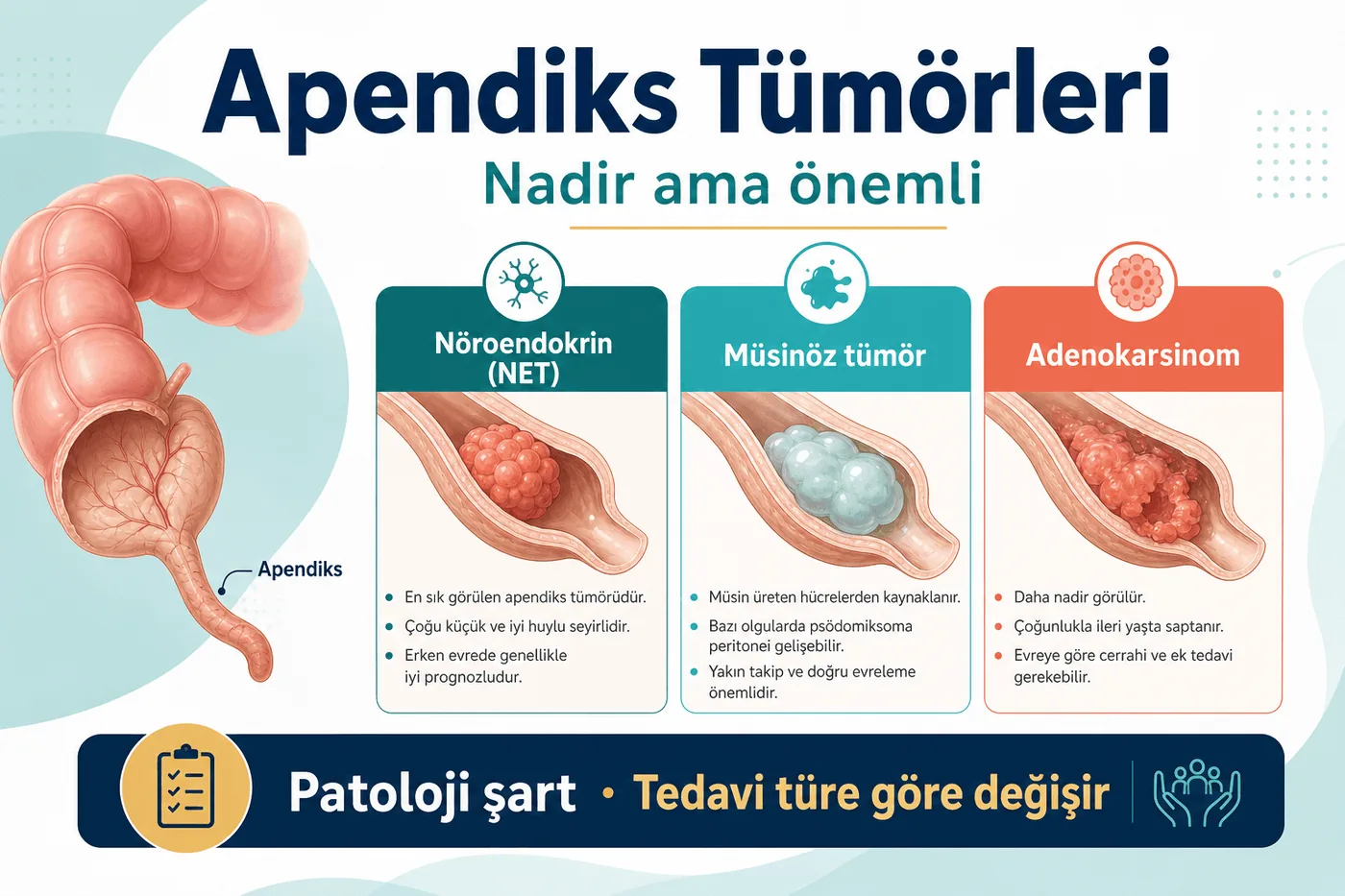 Apendiks Tümörleri

Nadir ama önemli

Apendiks

Nöroendokrin (NET)

- En sık görülen apendiks tümörüdür.
- Çoğu küçük ve iyi huylu seyirlidir.
- Erken evrede genellikle iyi prognozludur.

Müsinöz tümör

- Müsin üreten hücrelerden kaynaklanır.
- Bazı olgularda psödomiksoma peritonei gelişebilir.
- Yakın takip ve doğru evreleme önemlidir.

Adenokarsinom

- Daha nadir görülür.
- Çoğunlukla ileri yaşta saptanır.
- Evreye göre cerrahi ve ek tedavi gerekebilir.

Patoloji şart • Tedavi türe göre değişir